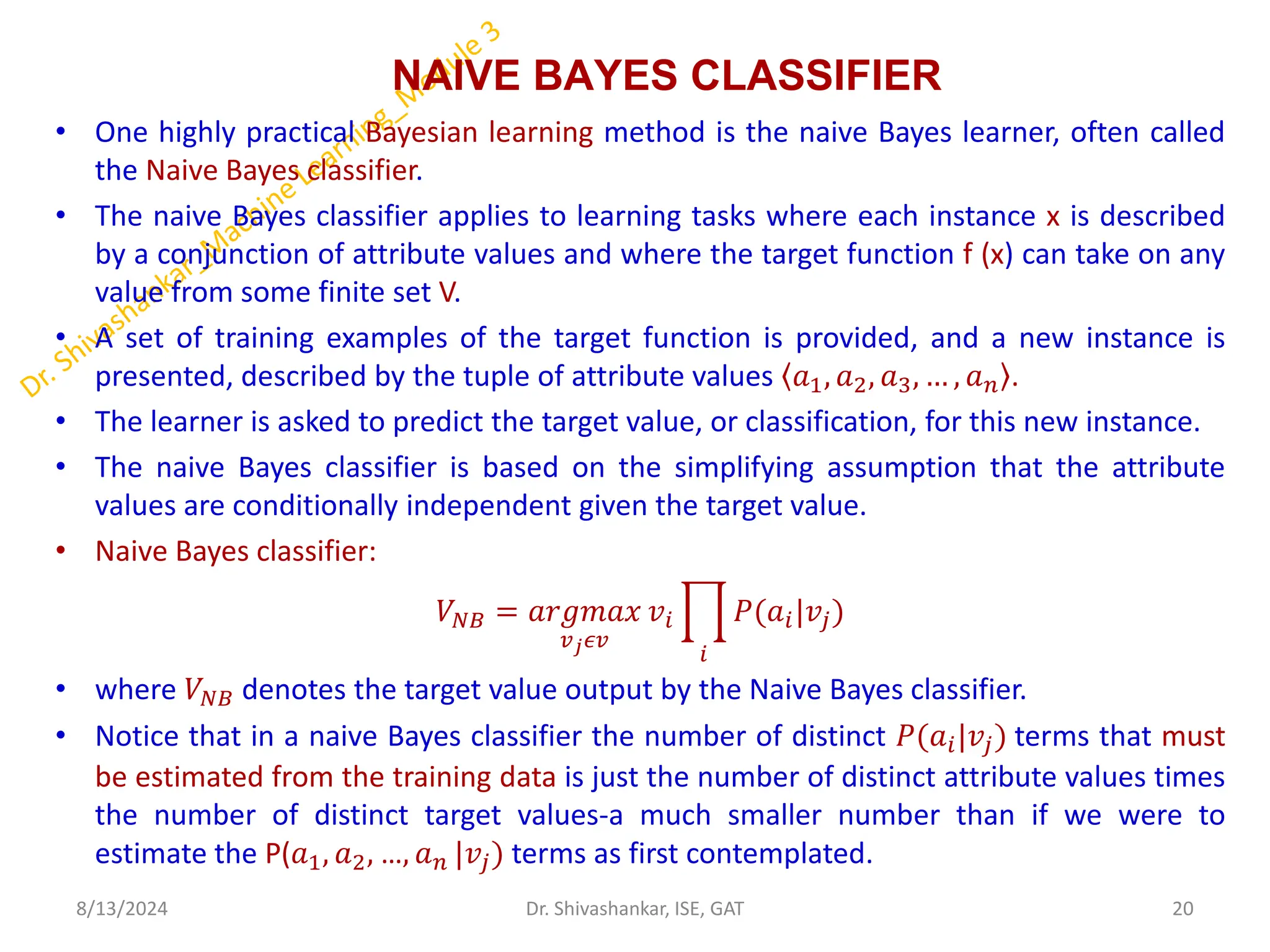 Dr. Shivashankar_Machine Learning_Module 3

NAIVE BAYES CLASSIFIER

• One highly practical Bayesian learning method is the naive Bayes learner, often called the Naive Bayes classifier.

• The naive Bayes classifier applies to learning tasks where each instance x is described by a conjunction of attribute values and where the target function f (x) can take on any value from some finite set V.

• A set of training examples of the target function is provided, and a new instance is presented, described by the tuple of attribute values $\langle a_1, a_2, a_3, \ldots, a_n \rangle$.

• The learner is asked to predict the target value, or classification, for this new instance.

• The naive Bayes classifier is based on the simplifying assumption that the attribute values are conditionally independent given the target value.

• Naive Bayes classifier:

$V_{NB} = \underset{v_j \epsilon v}{argmax}\, v_i \prod_i P(a_i|v_j)$

• where $V_{NB}$ denotes the target value output by the Naive Bayes classifier.

• Notice that in a naive Bayes classifier the number of distinct $P(a_i|v_j)$ terms that must be estimated from the training data is just the number of distinct attribute values times the number of distinct target values-a much smaller number than if we were to estimate the P$(a_1, a_2, \ldots, a_n\,|v_j)$ terms as first contemplated.

8/13/2024 Dr. Shivashankar, ISE, GAT 20